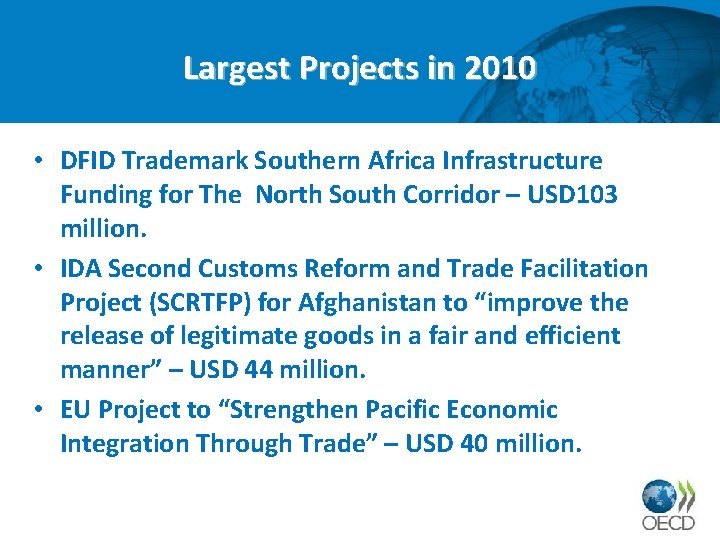 Largest Projects in 2010

• DFID Trademark Southern Africa Infrastructure Funding for The North South Corridor – USD103 million.

• IDA Second Customs Reform and Trade Facilitation Project (SCRTFP) for Afghanistan to “improve the release of legitimate goods in a fair and efficient manner” – USD 44 million.

• EU Project to “Strengthen Pacific Economic Integration Through Trade” – USD 40 million.

OECD